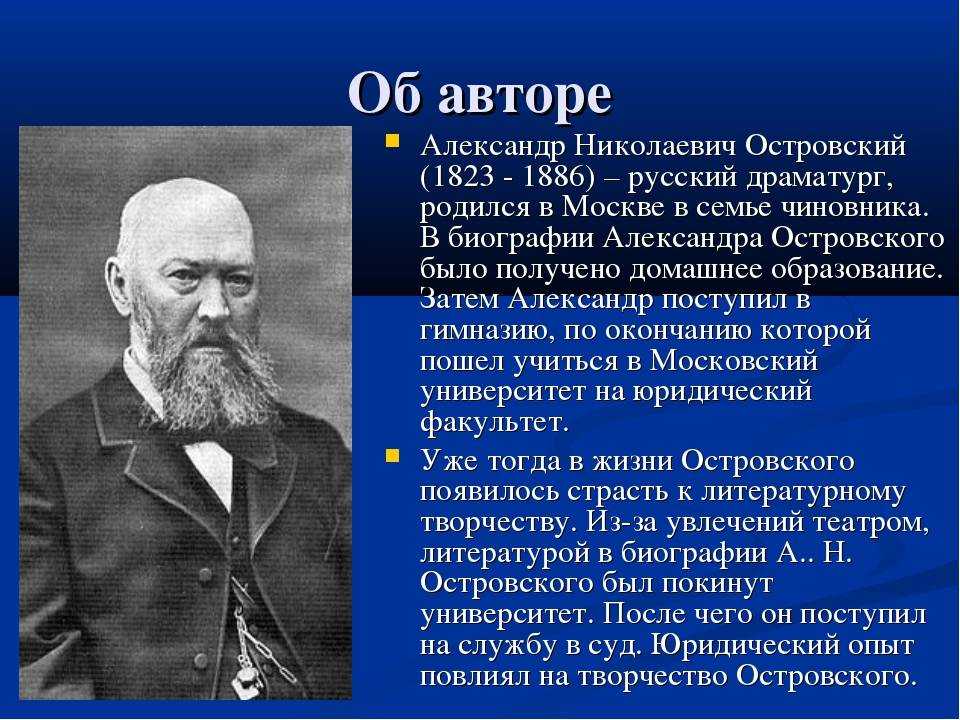 Об авторе

Александр Николаевич Островский (1823 - 1886) – русский драматург, родился в Москве в семье чиновника. В биографии Александра Островского было получено домашнее образование. Затем Александр поступил в гимназию, по окончанию которой пошел учиться в Московский университет на юридический факультет.

Уже тогда в жизни Островского появилось страсть к литературному творчеству. Из-за увлечений театром, литературой в биографии А.. Н. Островского был покинут университет. После чего он поступил на службу в суд. Юридический опыт повлиял на творчество Островского.